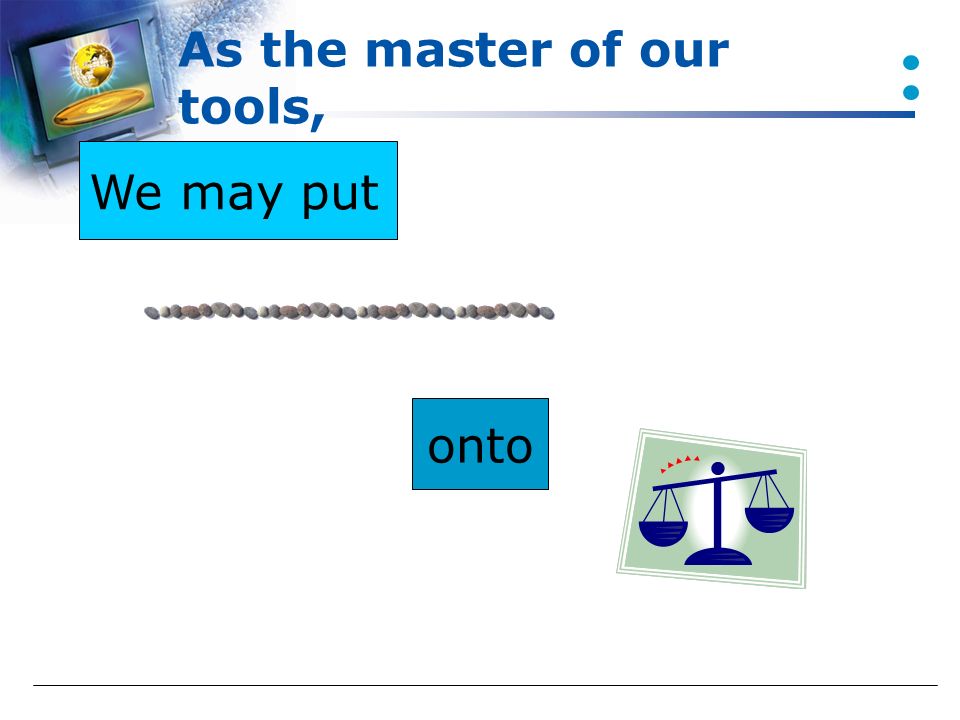 As the master of our tools,

We may put

onto